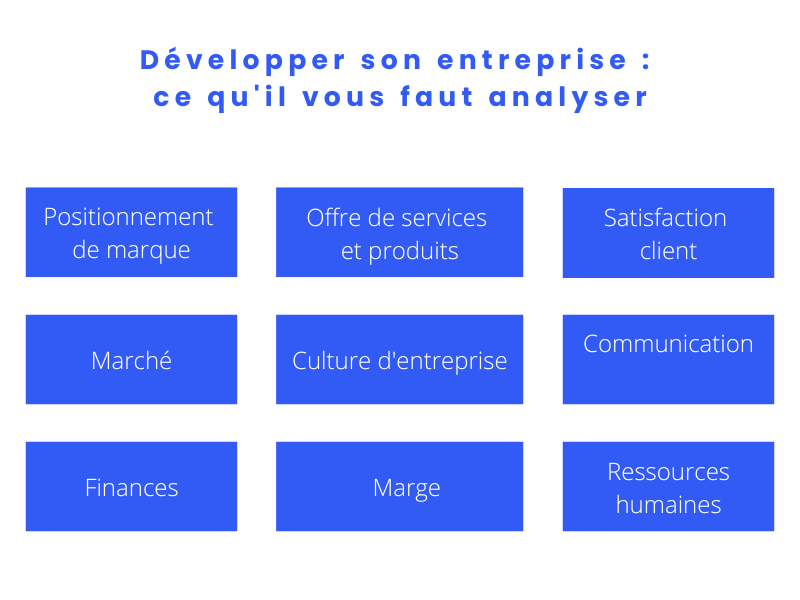 Développer son entreprise :
ce qu'il vous faut analyser

Positionnement de marque

Offre de services et produits

Satisfaction client

Marché

Culture d'entreprise

Communication

Finances

Marge

Ressources humaines